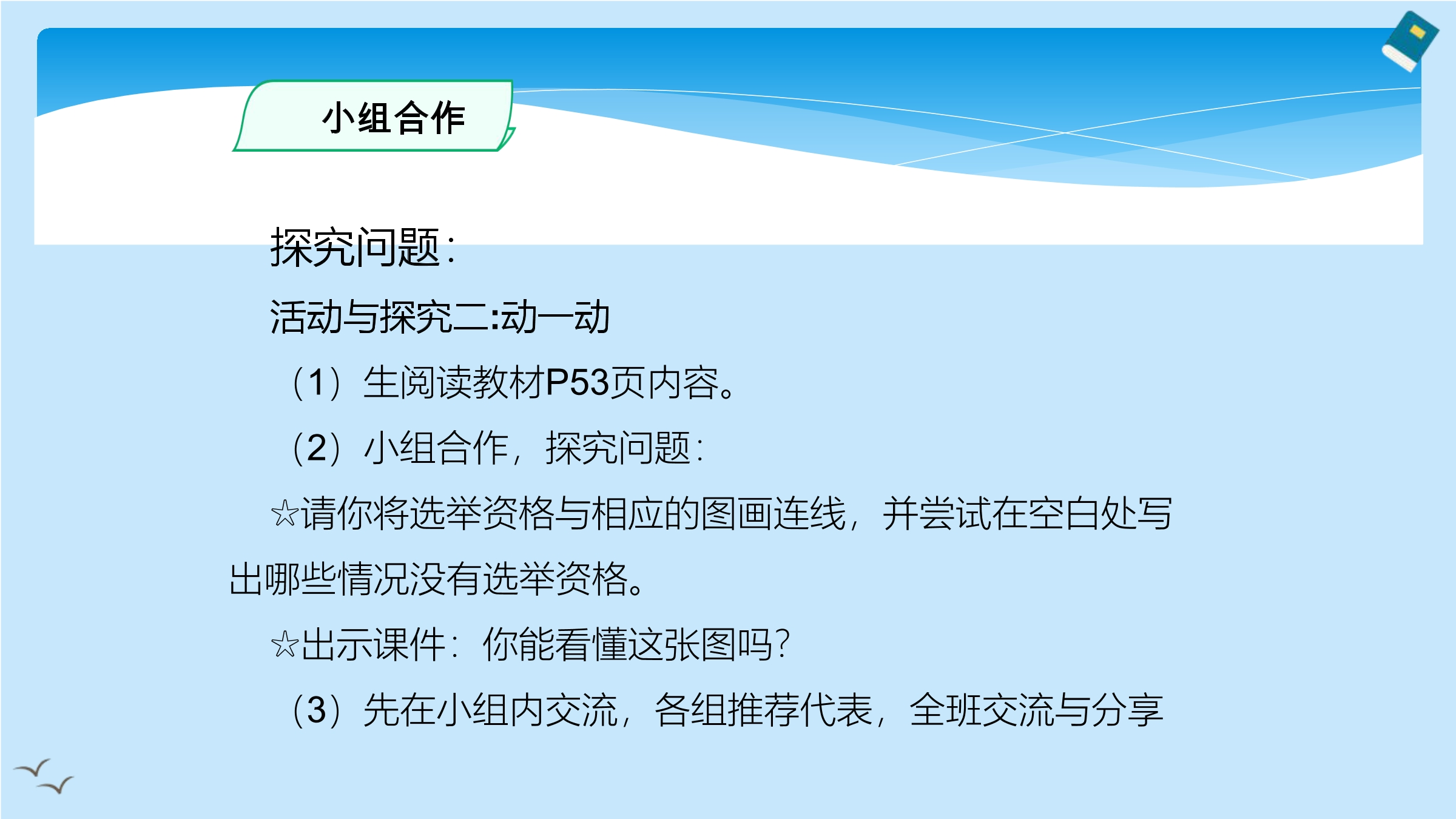 小组合作

探究问题：

活动与探究二:动一动

（1）生阅读教材P53页内容。

（2）小组合作，探究问题：

☆请你将选举资格与相应的图画连线，并尝试在空白处写出哪些情况没有选举资格。

☆出示课件：你能看懂这张图吗？

（3）先在小组内交流，各组推荐代表，全班交流与分享